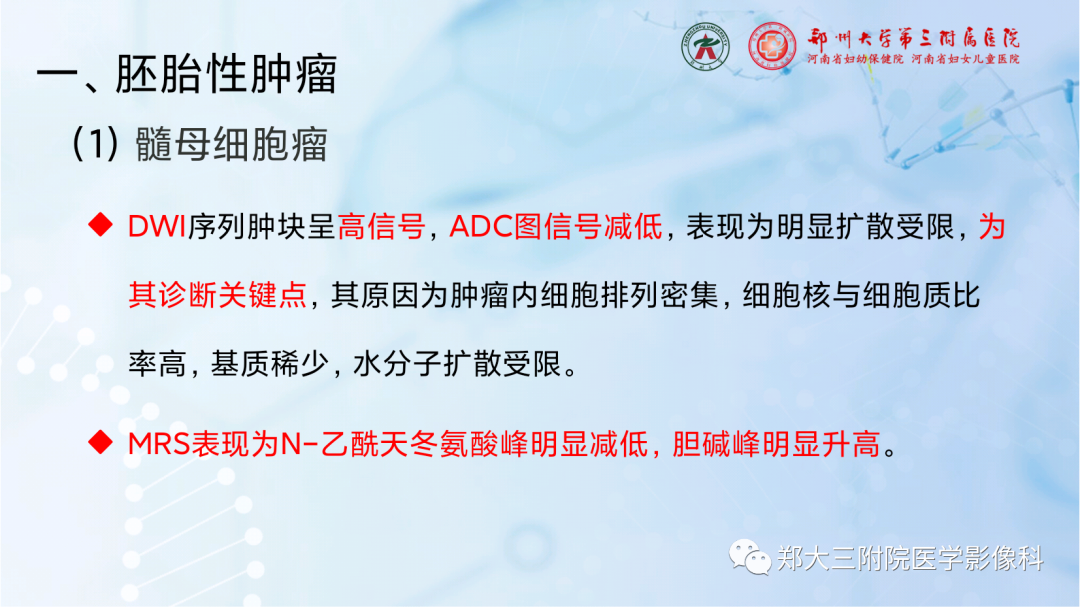 郑州大学第三附属医院
河南省妇幼保健院 河南省妇女儿童医院

一、胚胎性肿瘤

(1) 髓母细胞瘤

◆ DWI序列肿块呈高信号，ADC图信号减低，表现为明显扩散受限，为其诊断关键点，其原因为肿瘤内细胞排列密集，细胞核与细胞质比率高，基质稀少，水分子扩散受限。

◆ MRS表现为N-乙酰天冬氨酸峰明显减低，胆碱峰明显升高。

郑大三附院医学影像科